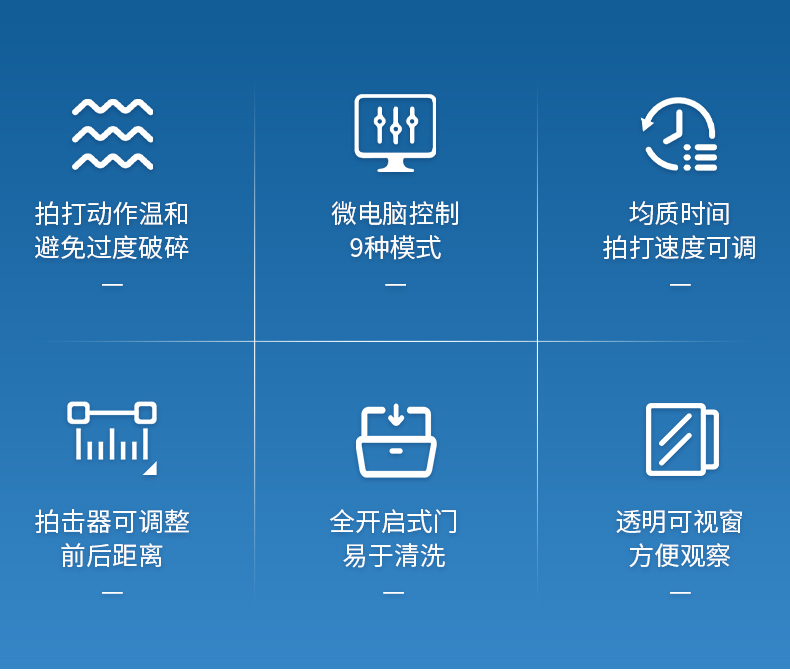 拍打动作温和
避免过度破碎
—

微电脑控制
9种模式
—

均质时间
拍打速度可调
—

拍击器可调整
前后距离
—

全开启式门
易于清洗
—

透明可视窗
方便观察
—